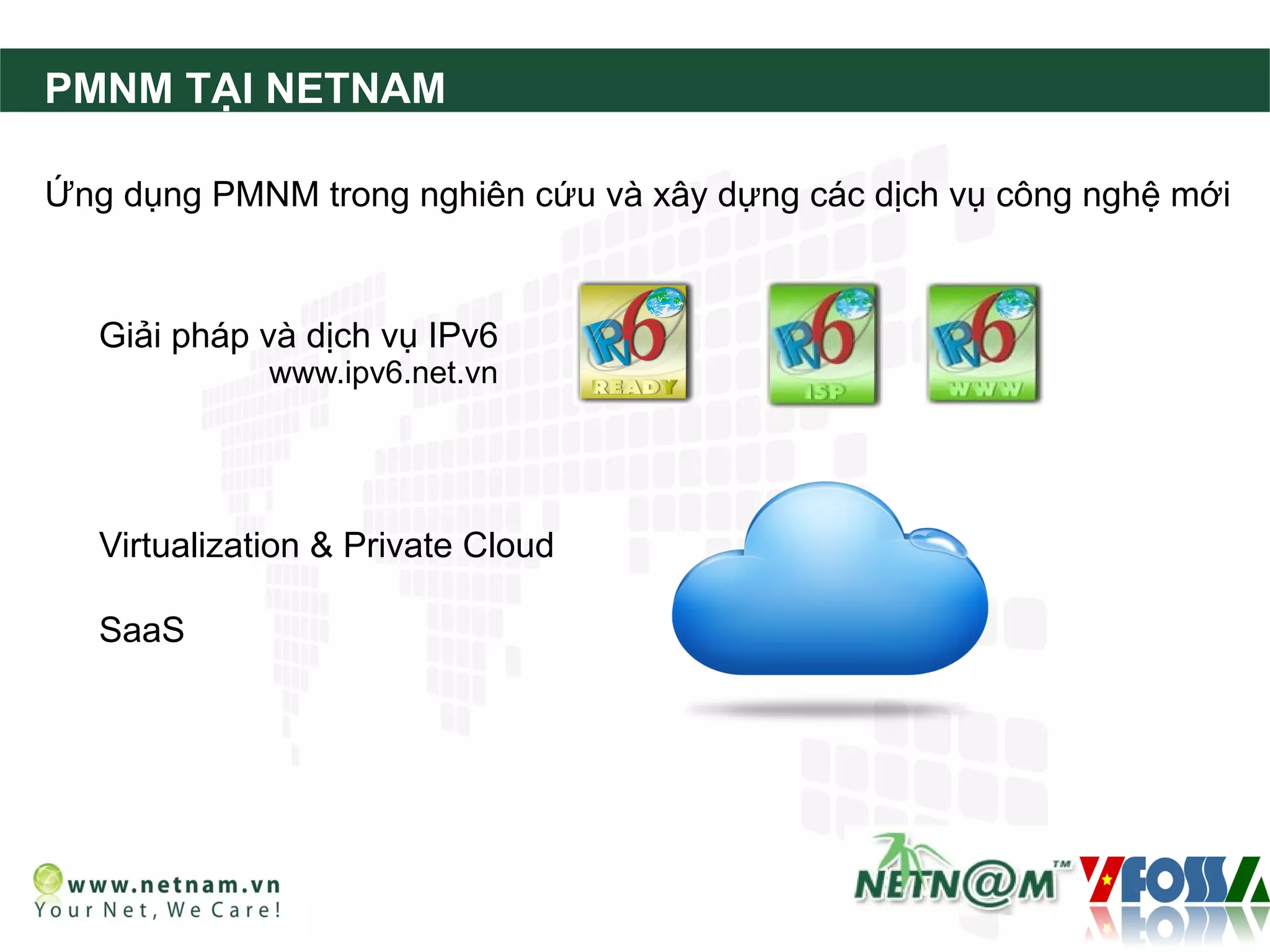 PMNM TẠI NETNAM

Ứng dụng PMNM trong nghiên cứu và xây dựng các dịch vụ công nghệ mới

Giải pháp và dịch vụ IPv6
www.ipv6.net.vn

IPv6 READY

IPv6 ISP

IPv6 WWW

Virtualization & Private Cloud

SaaS

www.netnam.vn
Your Net, We Care!

NETN@M™

VFOSSA